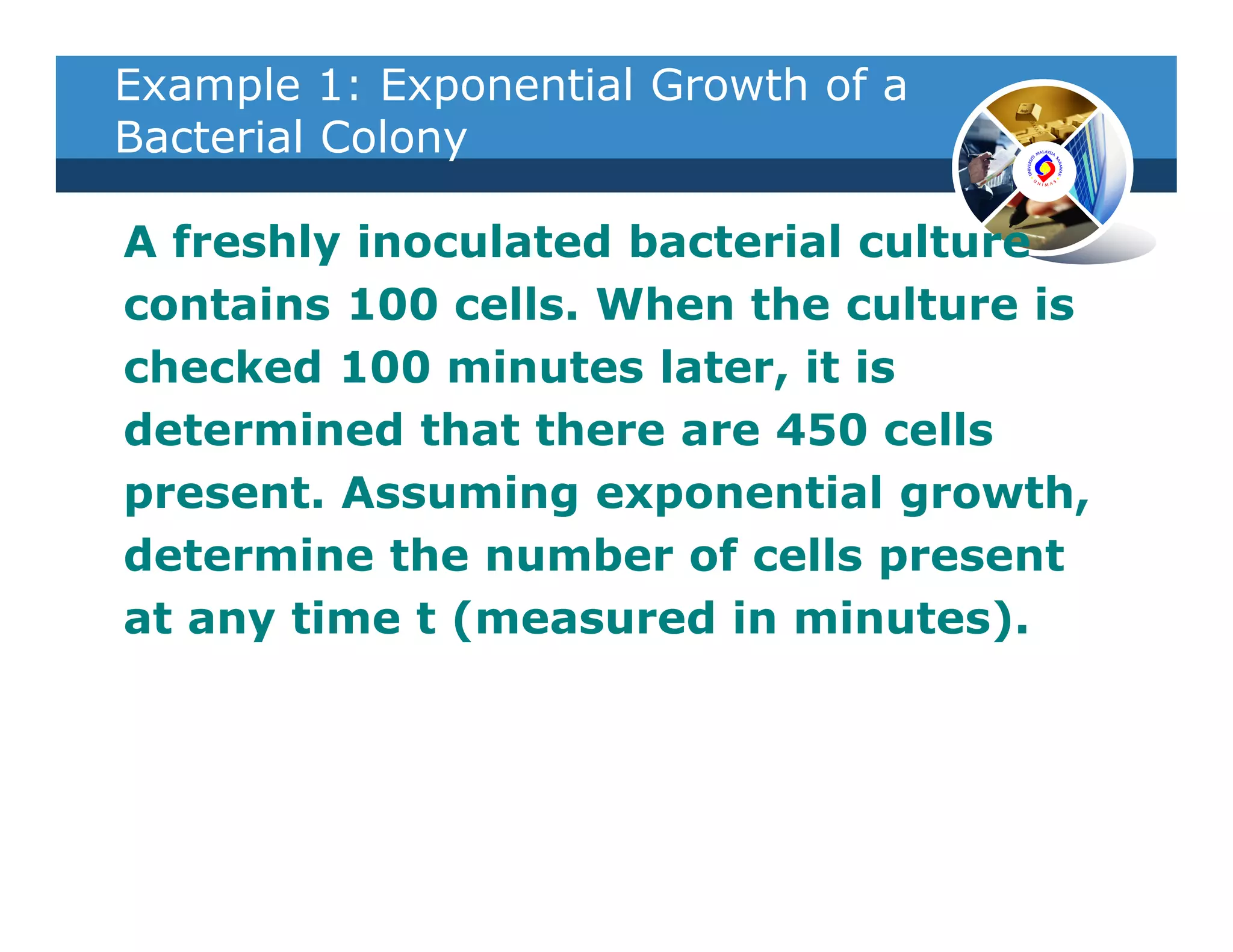 Example 1: Exponential Growth of a Bacterial Colony

UNIVERSITI MALAYSIA SARAWAK
UNIMAS

A freshly inoculated bacterial culture contains 100 cells. When the culture is checked 100 minutes later, it is determined that there are 450 cells present. Assuming exponential growth, determine the number of cells present at any time t (measured in minutes).